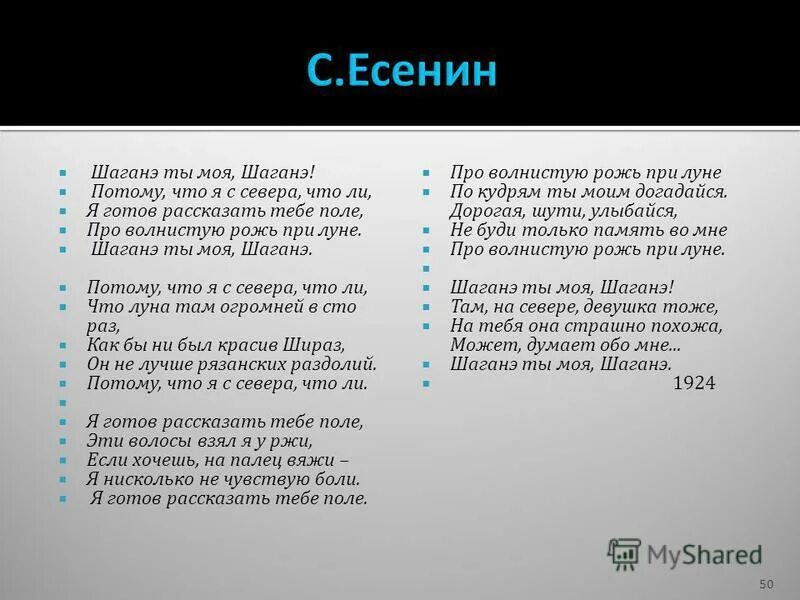 С.Есенин

Шаганэ ты моя, Шаганэ!
Потому, что я с севера, что ли,
Я готов рассказать тебе поле,
Про волнистую рожь при луне.
Шаганэ ты моя, Шаганэ.

Потому, что я с севера, что ли,
Что луна там огромней в сто раз,
Как бы ни был красив Шираз,
Он не лучше рязанских раздолий.
Потому, что я с севера, что ли.

Я готов рассказать тебе поле,
Эти волосы взял я у ржи,
Если хочешь, на палец вяжи –
Я нисколько не чувствую боли.
Я готов рассказать тебе поле.

Про волнистую рожь при луне
По кудрям ты моим догадайся.
Дорогая, шути, улыбайся,
Не буди только память во мне
Про волнистую рожь при луне.

Шаганэ ты моя, Шаганэ!
Там, на севере, девушка тоже,
На тебя она страшно похожа,
Может, думает обо мне...
Шаганэ ты моя, Шаганэ.
1924

MyShared

50